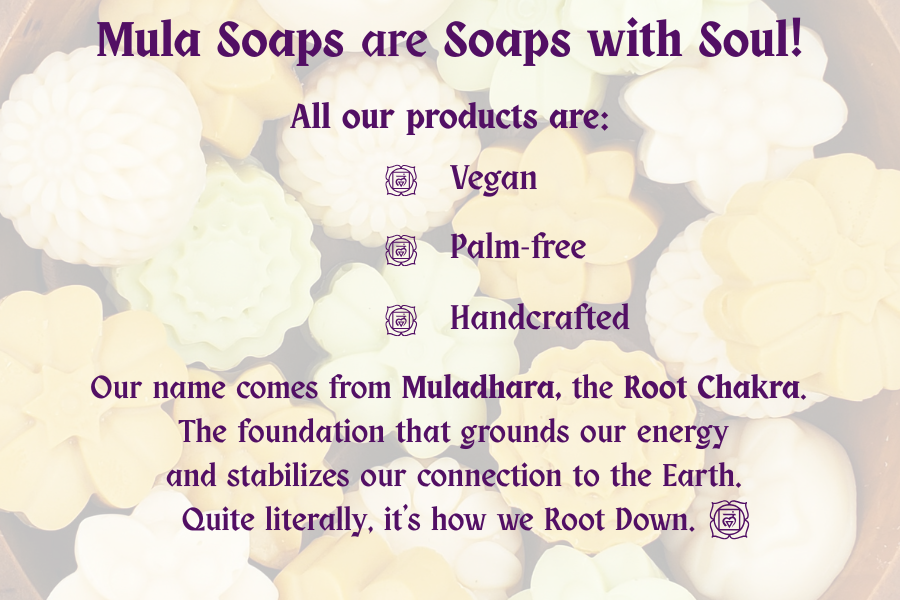 Mula Soaps are Soaps with Soul!

All our products are:

Vegan

Palm-free

Handcrafted

Our name comes from Muladhara, the Root Chakra. The foundation that grounds our energy and stabilizes our connection to the Earth. Quite literally, it's how we Root Down.